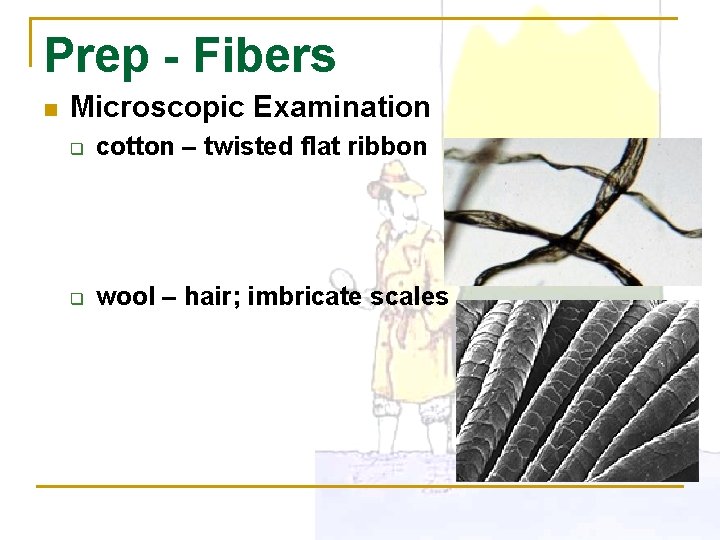 Prep - Fibers

Microscopic Examination

cotton – twisted flat ribbon

wool – hair; imbricate scales